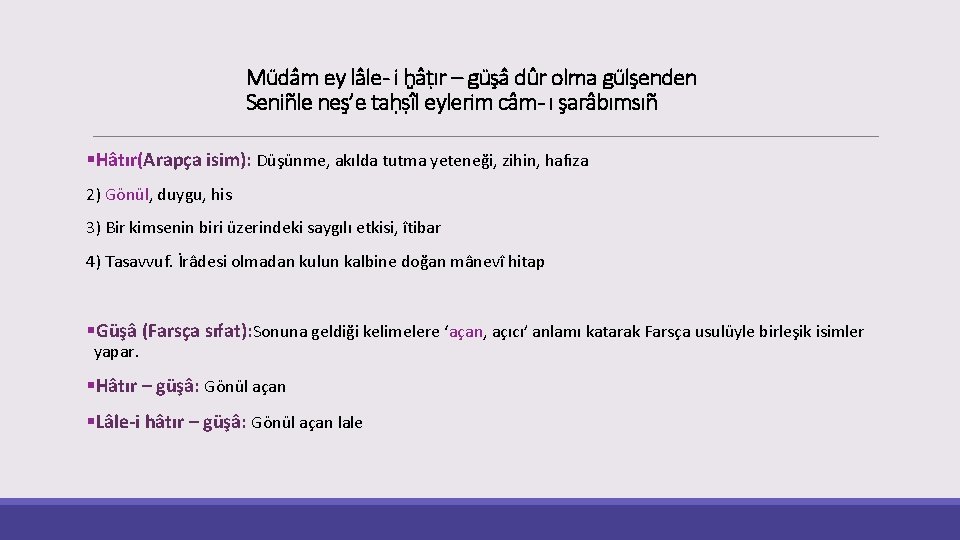 Müdâm ey lâle- i ḫâṭır – güşâ dûr olma gülşenden
Seniñle neş'e taḥṣîl eylerim câm- ı şarâbımsıñ

▪Hâtır(Arapça isim): Düşünme, akılda tutma yeteneği, zihin, hafıza

2) Gönül, duygu, his

3) Bir kimsenin biri üzerindeki saygılı etkisi, îtibar

4) Tasavvuf. İrâdesi olmadan kulun kalbine doğan mânevî hitap

▪Güşâ (Farsça sıfat):Sonuna geldiği kelimelere 'açan, açıcı' anlamı katarak Farsça usulüyle birleşik isimler yapar.

▪Hâtır – güşâ: Gönül açan

▪Lâle-i hâtır – güşâ: Gönül açan lale